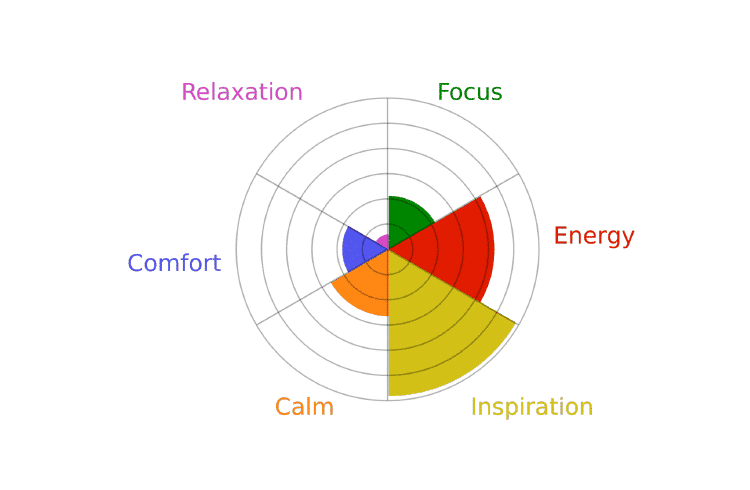 Relaxation

Focus

Energy

Comfort

Calm

Inspiration